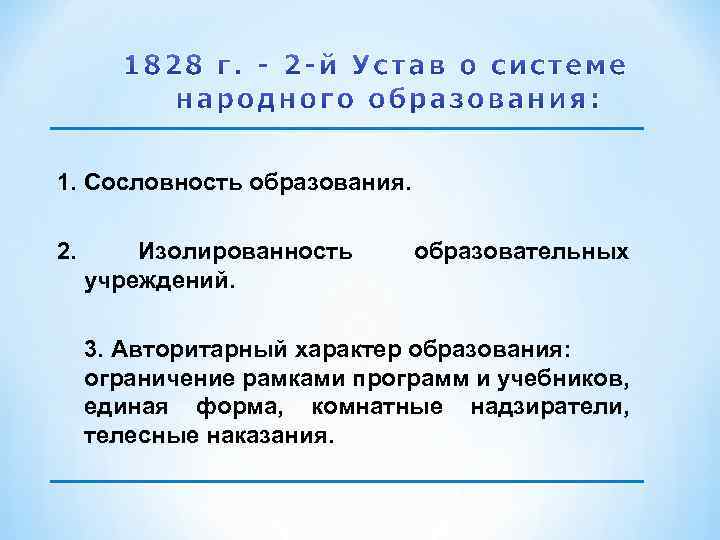 1828 г. - 2-й Устав о системе народного образования:

1. Сословность образования.

2. Изолированность образовательных учреждений.

3. Авторитарный характер образования: ограничение рамками программ и учебников, единая форма, комнатные надзиратели, телесные наказания.